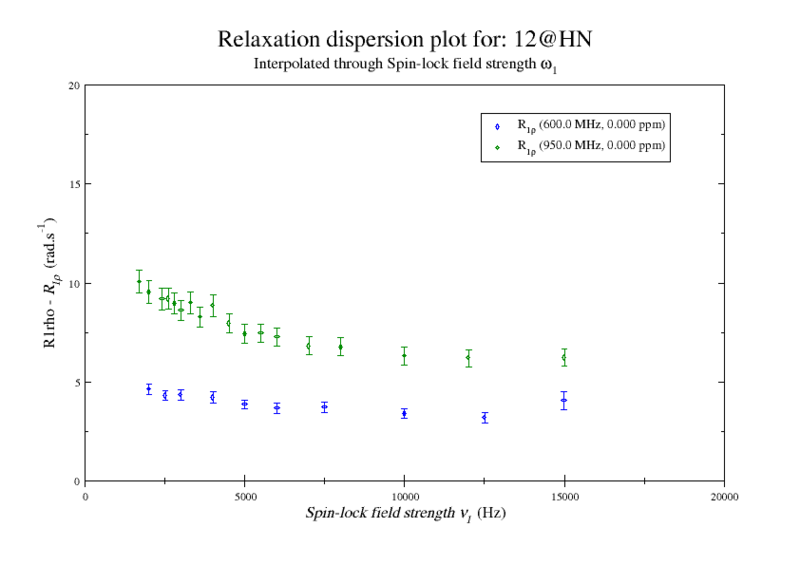 Relaxation dispersion plot for: 12@HN

Interpolated through Spin-lock field strength $\omega_1$

$R_{1\rho}$ (600.0 MHz, 0.000 ppm)
$R_{1\rho}$ (950.0 MHz, 0.000 ppm)

R1rho - $R_{1\rho}$ (rad.s$^{-1}$)

20
15
10
5
0

0
5000
10000
15000
20000

Spin-lock field strength $\nu_1$ (Hz)